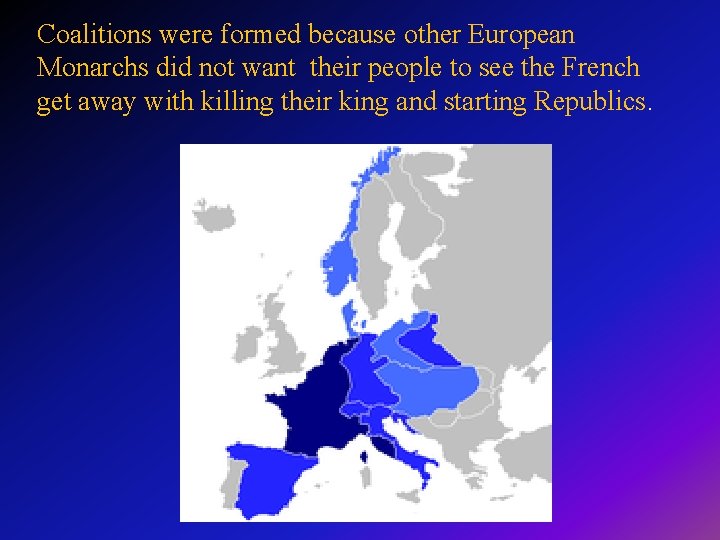 Coalitions were formed because other European Monarchs did not want their people to see the French get away with killing their king and starting Republics.